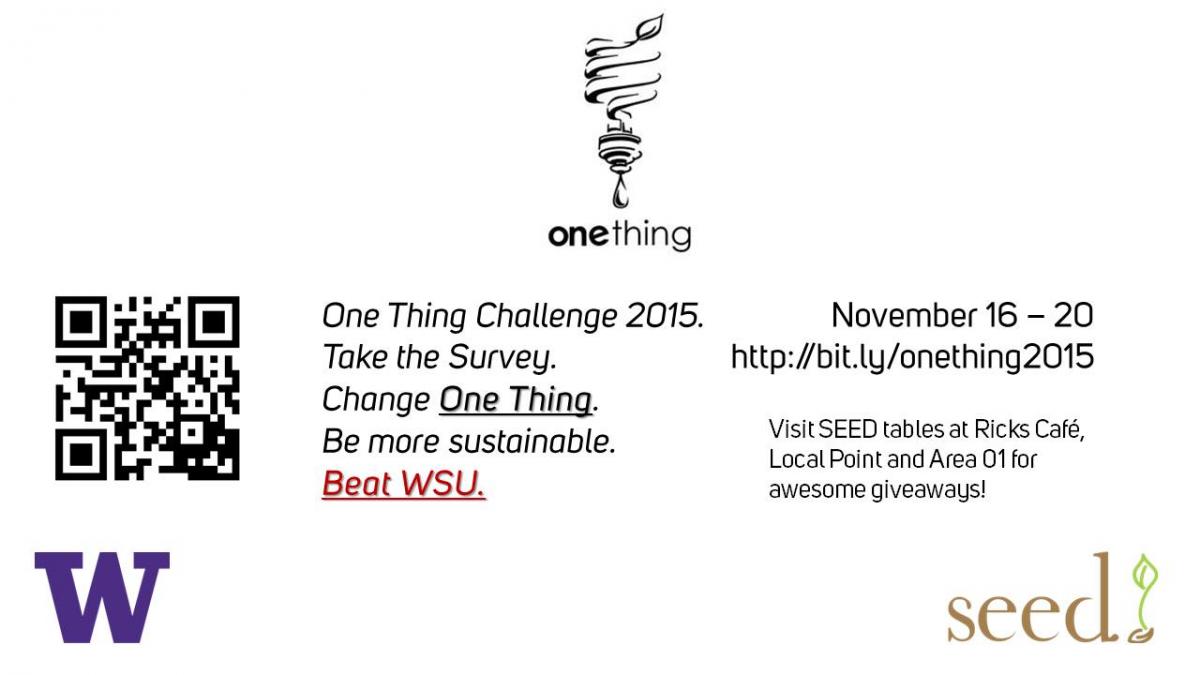 onething

One Thing Challenge 2015.
Take the Survey.
Change One Thing.
Be more sustainable.
Beat WSU.

November 16 – 20
http://bit.ly/onething2015

Visit SEED tables at Ricks Café, Local Point and Area 01 for awesome giveaways!

W

seed